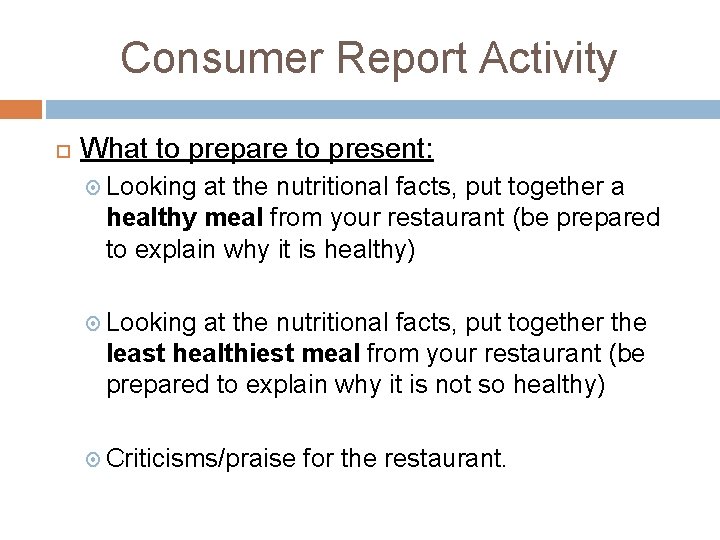 Consumer Report Activity

What to prepare to present:

Looking at the nutritional facts, put together a healthy meal from your restaurant (be prepared to explain why it is healthy)

Looking at the nutritional facts, put together the least healthiest meal from your restaurant (be prepared to explain why it is not so healthy)

Criticisms/praise for the restaurant.